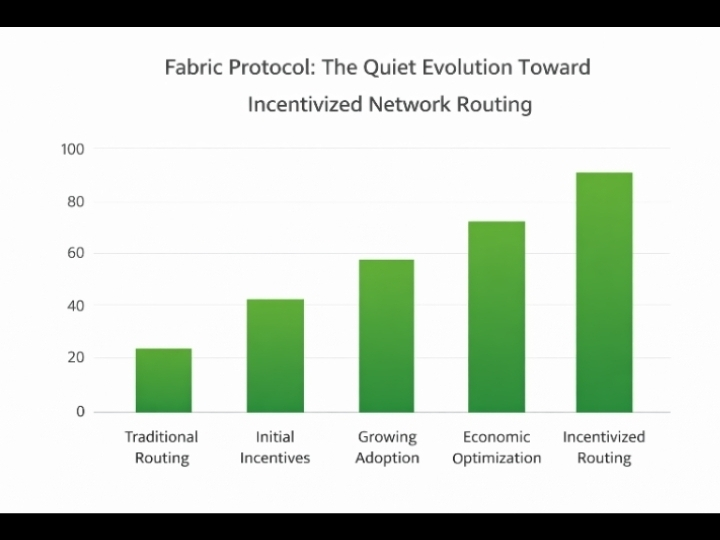 Fabric Protocol: The Quiet Evolution Toward Incentivized Network Routing

100
80
60
40
20
0

Traditional Routing
Initial Incentives
Growing Adoption
Economic Optimization
Incentivized Routing